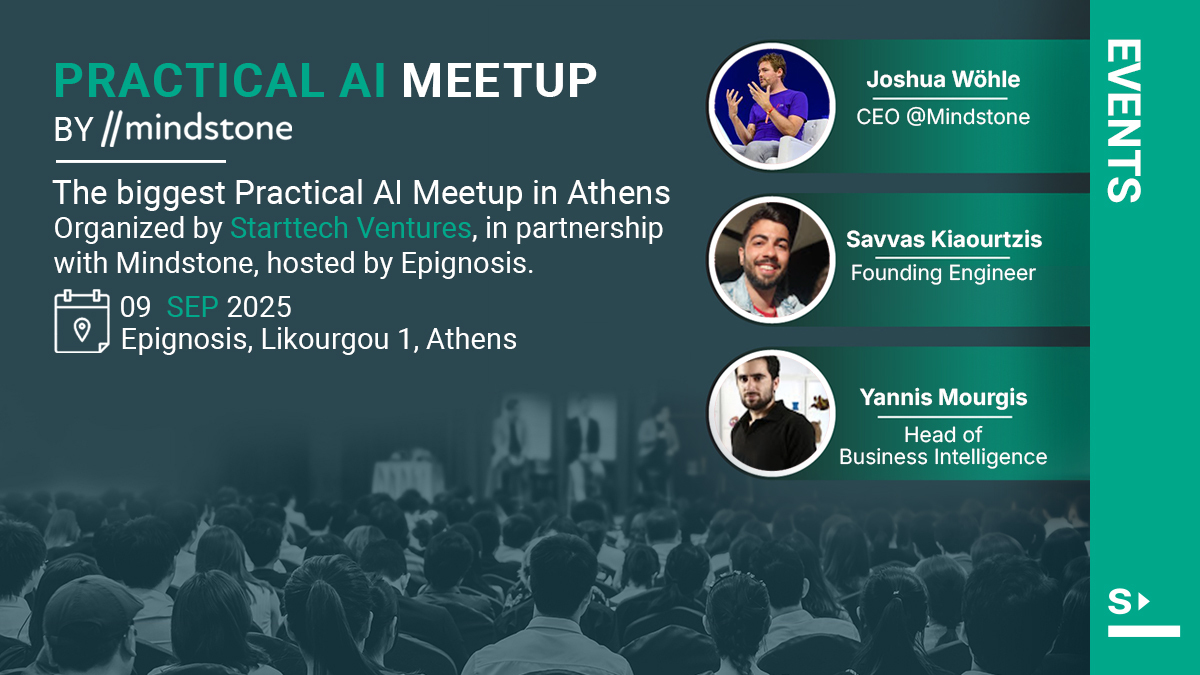 PRACTICAL AI MEETUP
BY //mindstone

The biggest Practical AI Meetup in Athens
Organized by Starttech Ventures, in partnership with Mindstone, hosted by Epignosis.

09 SEP 2025
Epignosis, Likourgou 1, Athens

Joshua Wöhle
CEO @Mindstone

Savvas Kiaourtzis
Founding Engineer

Yannis Mourgis
Head of Business Intelligence

EVENTS

S